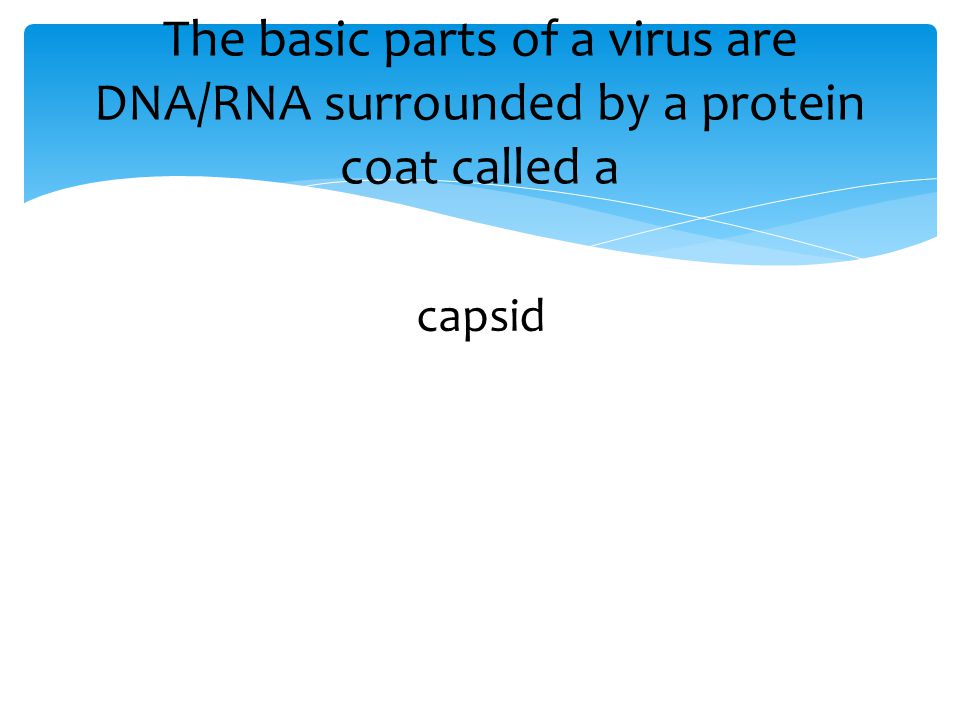 The basic parts of a virus are DNA/RNA surrounded by a protein coat called a

capsid